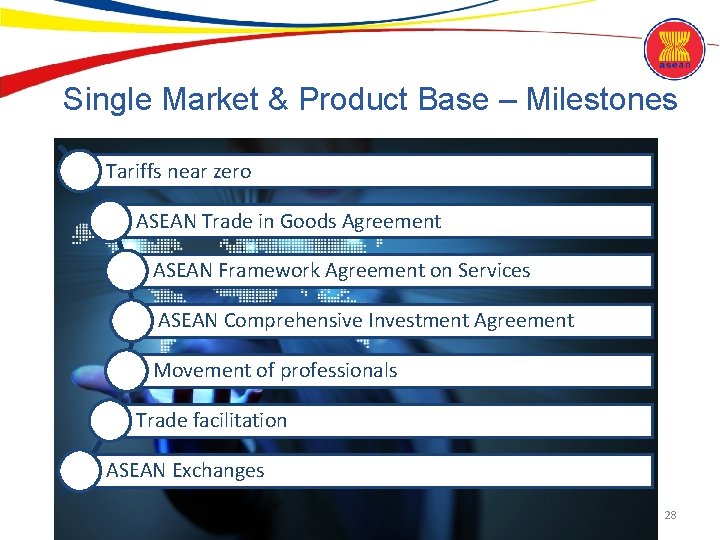 asean

Single Market & Product Base – Milestones

Tariffs near zero

ASEAN Trade in Goods Agreement

ASEAN Framework Agreement on Services

ASEAN Comprehensive Investment Agreement

Movement of professionals

Trade facilitation

ASEAN Exchanges

28